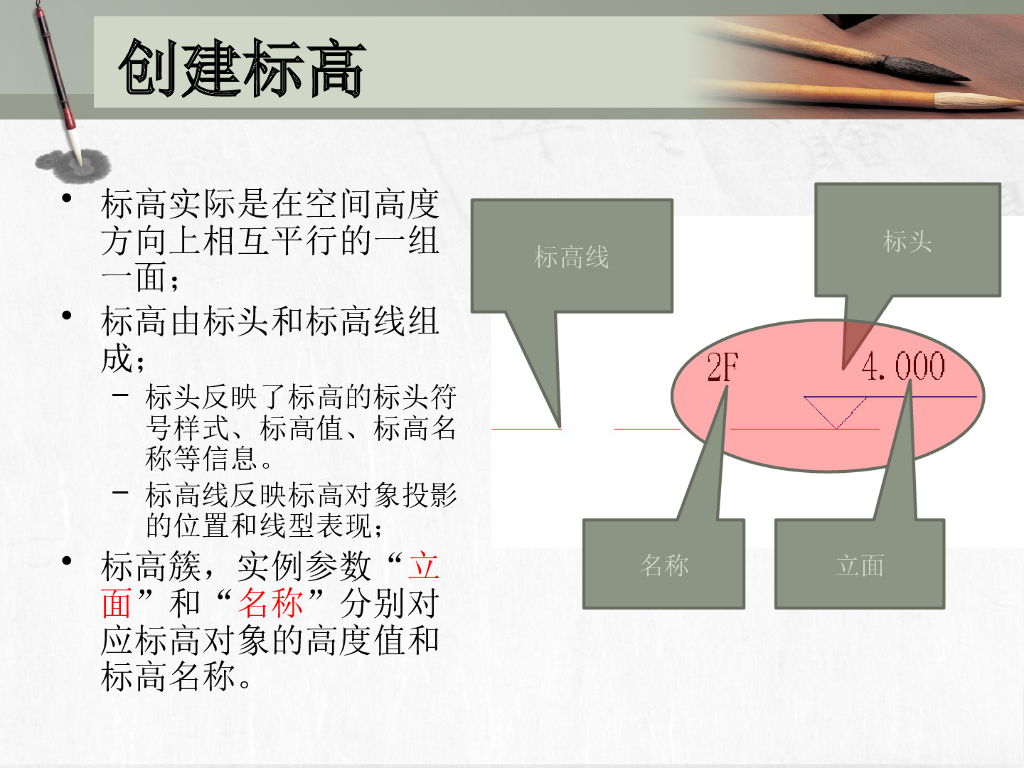 创建标高

• 标高实际是在空间高度方向上相互平行的一组一面；
• 标高由标头和标高线组成；
  – 标头反映了标高的标头符号样式、标高值、标高名称等信息。
  – 标高线反映标高对象投影的位置和线型表现；
• 标高簇，实例参数“立面”和“名称”分别对应标高对象的高度值和标高名称。

标高线

标头

2F

4.000

名称

立面